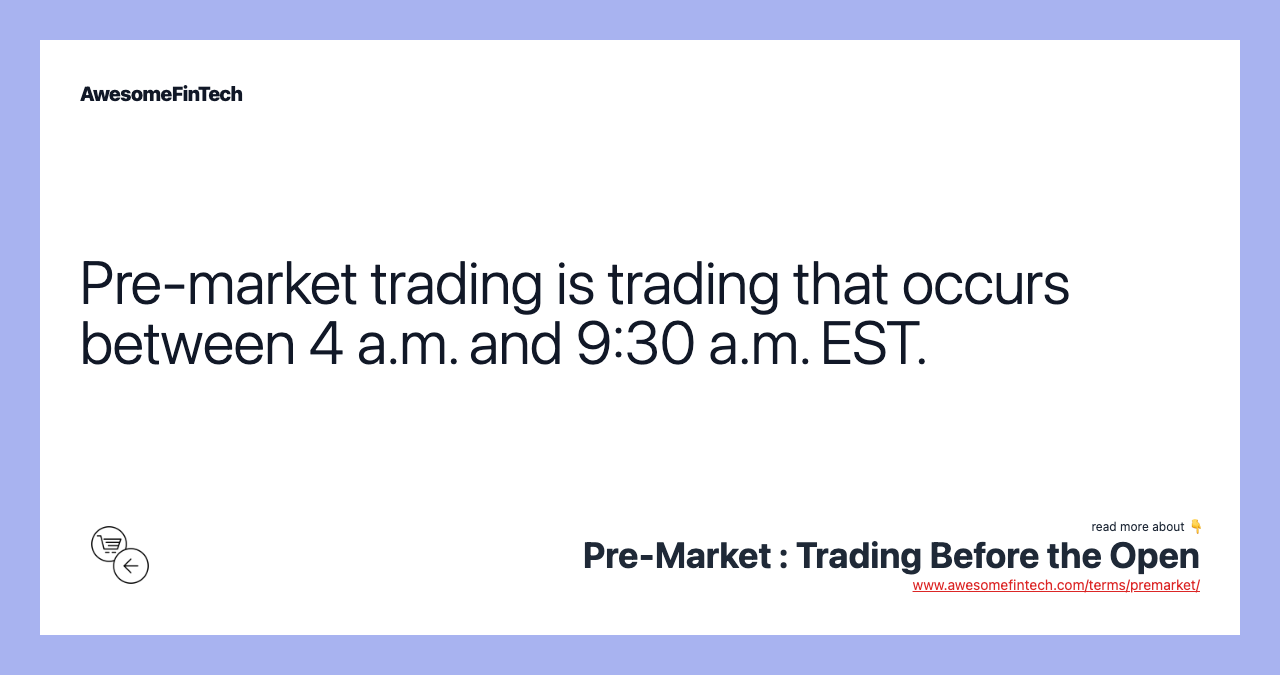 AwesomeFinTech

Pre-market trading is trading that occurs between 4 a.m. and 9:30 a.m. EST.

read more about 👇

Pre-Market : Trading Before the Open

www.awesomefintech.com/terms/premarket/